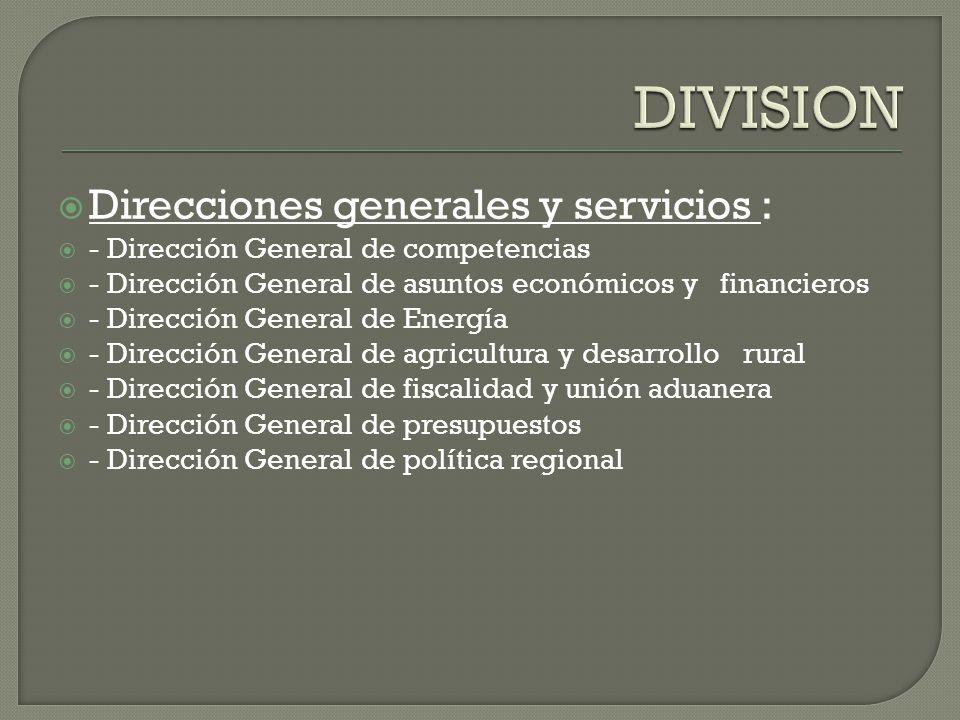 DIVISION

Direcciones generales y servicios :

- Dirección General de competencias

- Dirección General de asuntos económicos y financieros

- Dirección General de Energía

- Dirección General de agricultura y desarrollo rural

- Dirección General de fiscalidad y unión aduanera

- Dirección General de presupuestos

- Dirección General de política regional